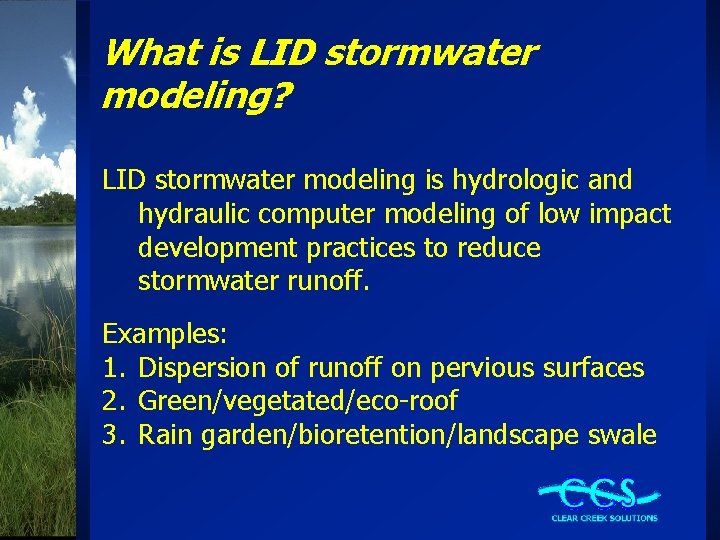 What is LID stormwater modeling?

LID stormwater modeling is hydrologic and hydraulic computer modeling of low impact development practices to reduce stormwater runoff.

Examples:
1. Dispersion of runoff on pervious surfaces
2. Green/vegetated/eco-roof
3. Rain garden/bioretention/landscape swale

CCS
CLEAR CREEK SOLUTIONS